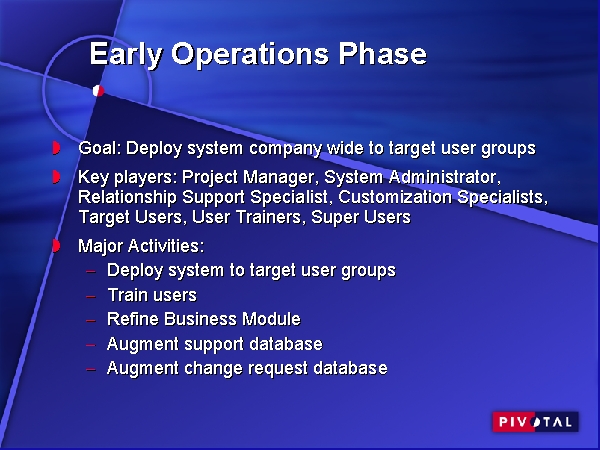 Early Operations Phase

Goal: Deploy system company wide to target user groups

Key players: Project Manager, System Administrator, Relationship Support Specialist, Customization Specialists, Target Users, User Trainers, Super Users

Major Activities:
– Deploy system to target user groups
– Train users
– Refine Business Module
– Augment support database
– Augment change request database

PIVOTAL